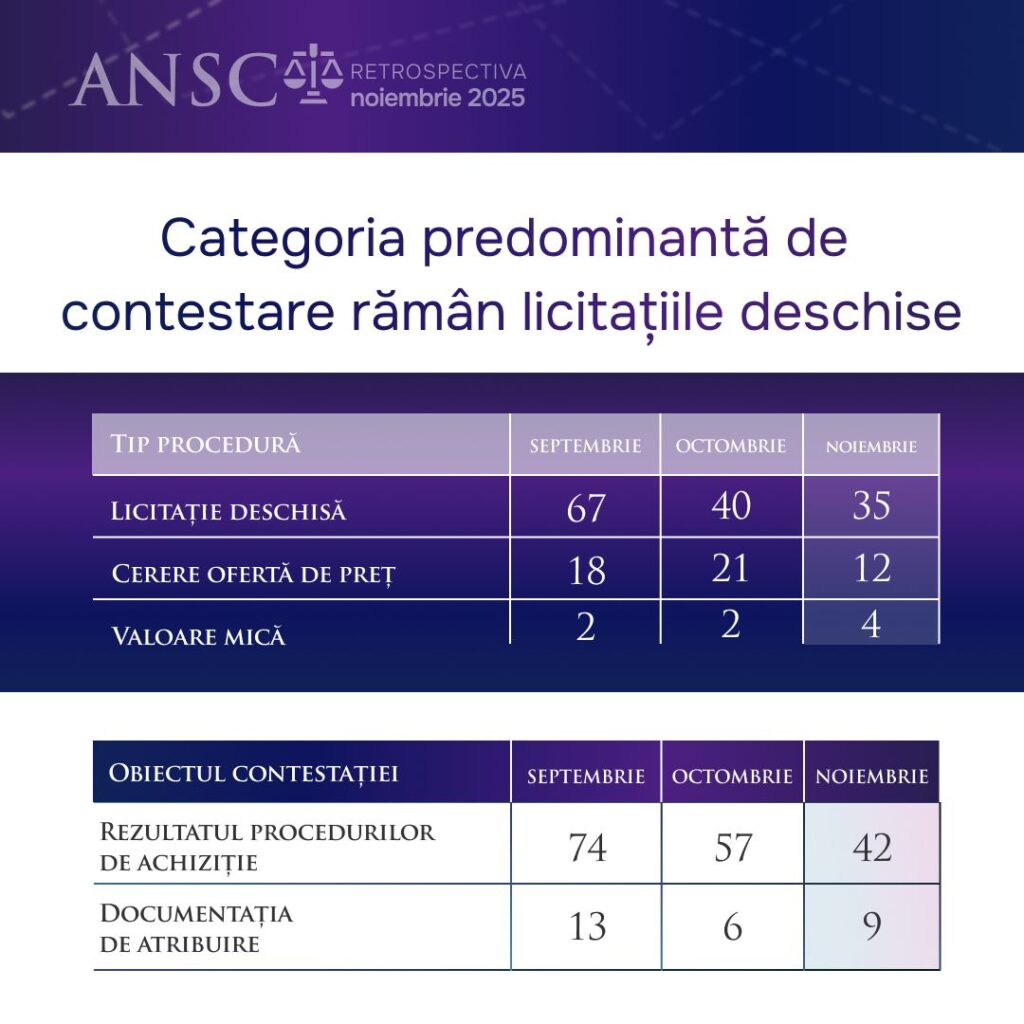 ANSC RETROSPECTIVA noiembrie 2025

Categoria predominantă de contestare rămân licitațiile deschise

| TIP PROCEDURĂ | SEPTEMBRIE | OCTOMBRIE | NOIEMBRIE |
|---|---|---|---|
| LICITAȚIE DESCHISĂ | 67 | 40 | 35 |
| CERERE OFERTĂ DE PREȚ | 18 | 21 | 12 |
| VALOARE MICĂ | 2 | 2 | 4 |

| OBIECTUL CONTESTAȚIEI | SEPTEMBRIE | OCTOMBRIE | NOIEMBRIE |
|---|---|---|---|
| REZULTATUL PROCEDURILOR DE ACHIZIȚIE | 74 | 57 | 42 |
| DOCUMENTAȚIA DE ATRIBUIRE | 13 | 6 | 9 |